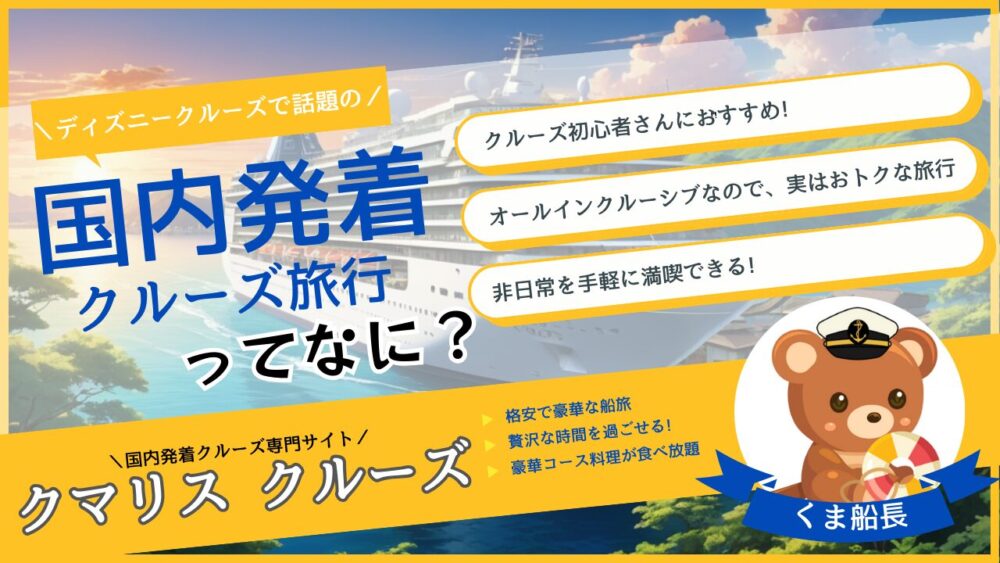 ＼ディズニークルーズで話題の／

国内発着
クルーズ旅行
ってなに？

クルーズ初心者さんにおすすめ！

オールインクルーシブなので、実はおトクな旅行

非日常を手軽に満喫できる！

＼国内発着クルーズ専門サイト／
クマリス クルーズ

格安で豪華な船旅
贅沢な時間を過ごせる！
豪華コース料理が食べ放題

くま船長